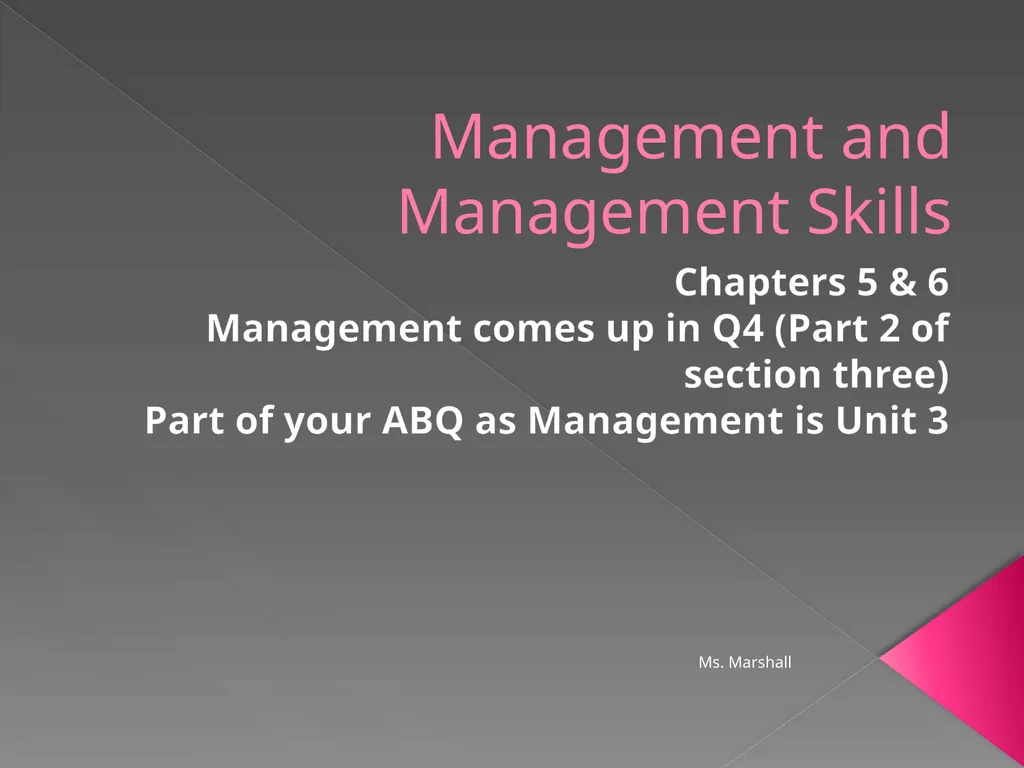 Management and Management Skills

Chapters 5 & 6
Management comes up in Q4 (Part 2 of section three)
Part of your ABQ as Management is Unit 3

Ms. Marshall